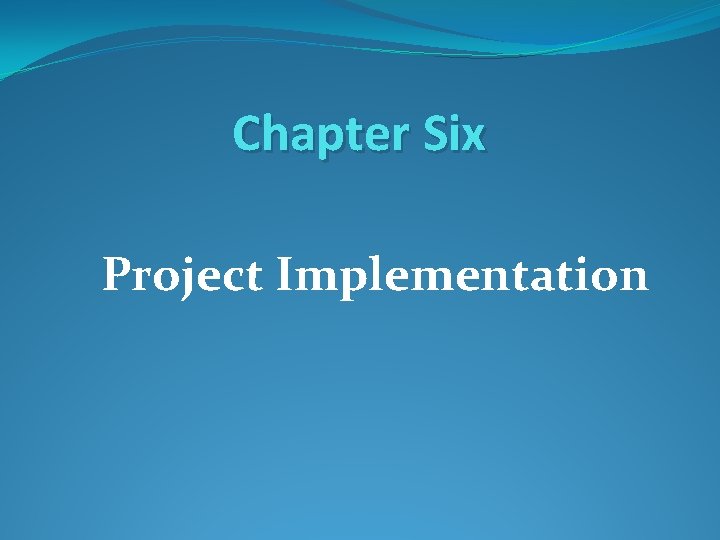 Chapter Six

Project Implementation